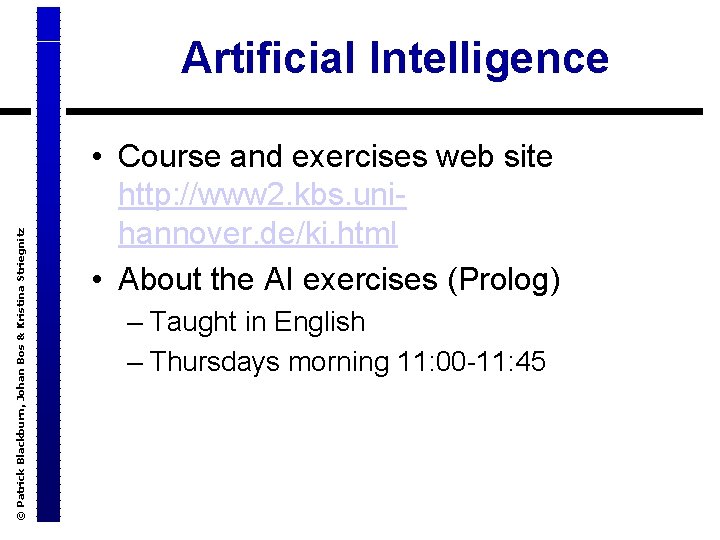 Artificial Intelligence

• Course and exercises web site http://www2.kbs.uni-hannover.de/ki.html

• About the AI exercises (Prolog)

– Taught in English

– Thursdays morning 11:00-11:45

© Patrick Blackburn, Johan Bos & Kristina Striegnitz